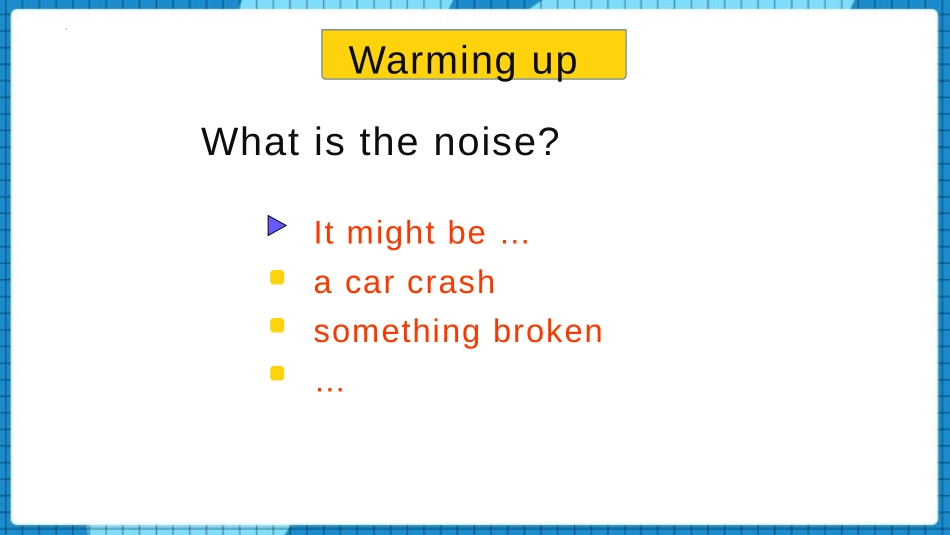 Warming up

What is the noise?

It might be …

a car crash

something broken

…